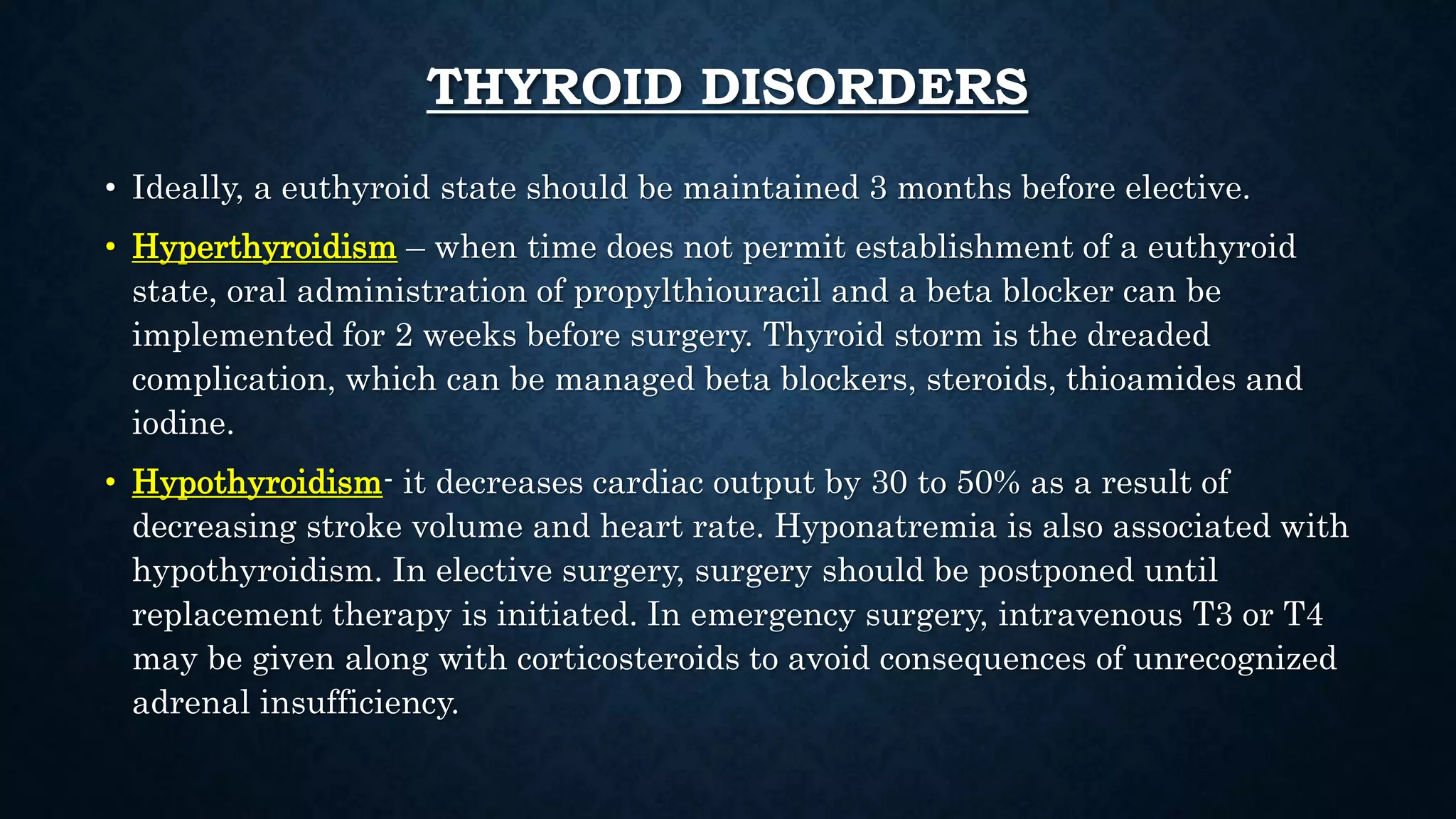 THYROID DISORDERS

• Ideally, a euthyroid state should be maintained 3 months before elective.

• Hyperthyroidism – when time does not permit establishment of a euthyroid state, oral administration of propylthiouracil and a beta blocker can be implemented for 2 weeks before surgery. Thyroid storm is the dreaded complication, which can be managed beta blockers, steroids, thioamides and iodine.

• Hypothyroidism- it decreases cardiac output by 30 to 50% as a result of decreasing stroke volume and heart rate. Hyponatremia is also associated with hypothyroidism. In elective surgery, surgery should be postponed until replacement therapy is initiated. In emergency surgery, intravenous T3 or T4 may be given along with corticosteroids to avoid consequences of unrecognized adrenal insufficiency.